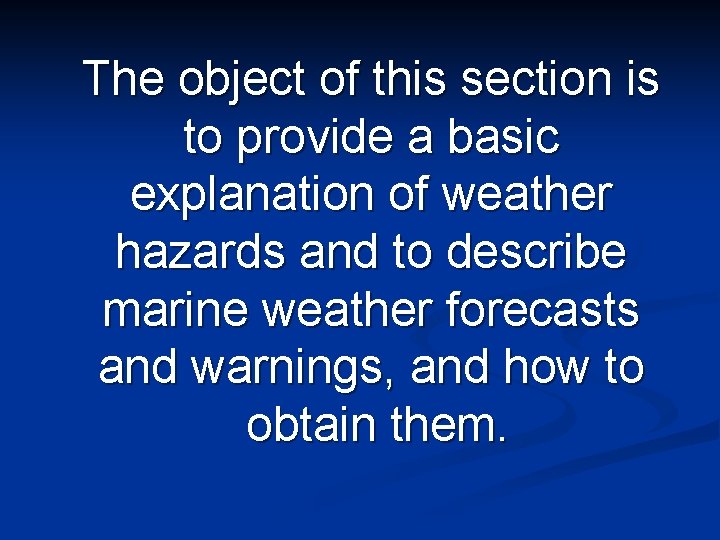 The object of this section is to provide a basic explanation of weather hazards and to describe marine weather forecasts and warnings, and how to obtain them.